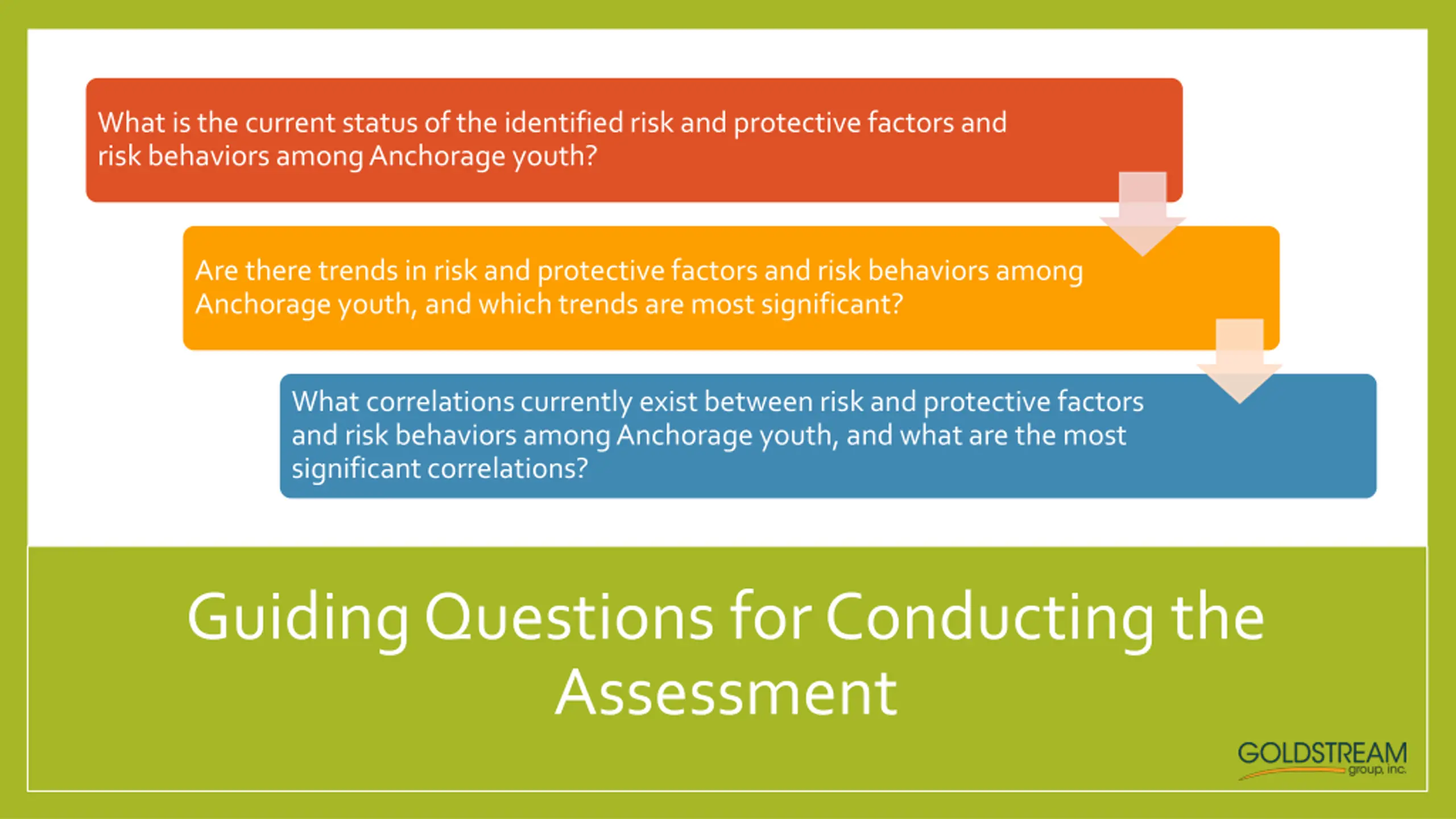 What is the current status of the identified risk and protective factors and risk behaviors among Anchorage youth?

Are there trends in risk and protective factors and risk behaviors among Anchorage youth, and which trends are most significant?

What correlations currently exist between risk and protective factors and risk behaviors among Anchorage youth, and what are the most significant correlations?

Guiding Questions for Conducting the Assessment

GOLDSTREAM
group, inc.